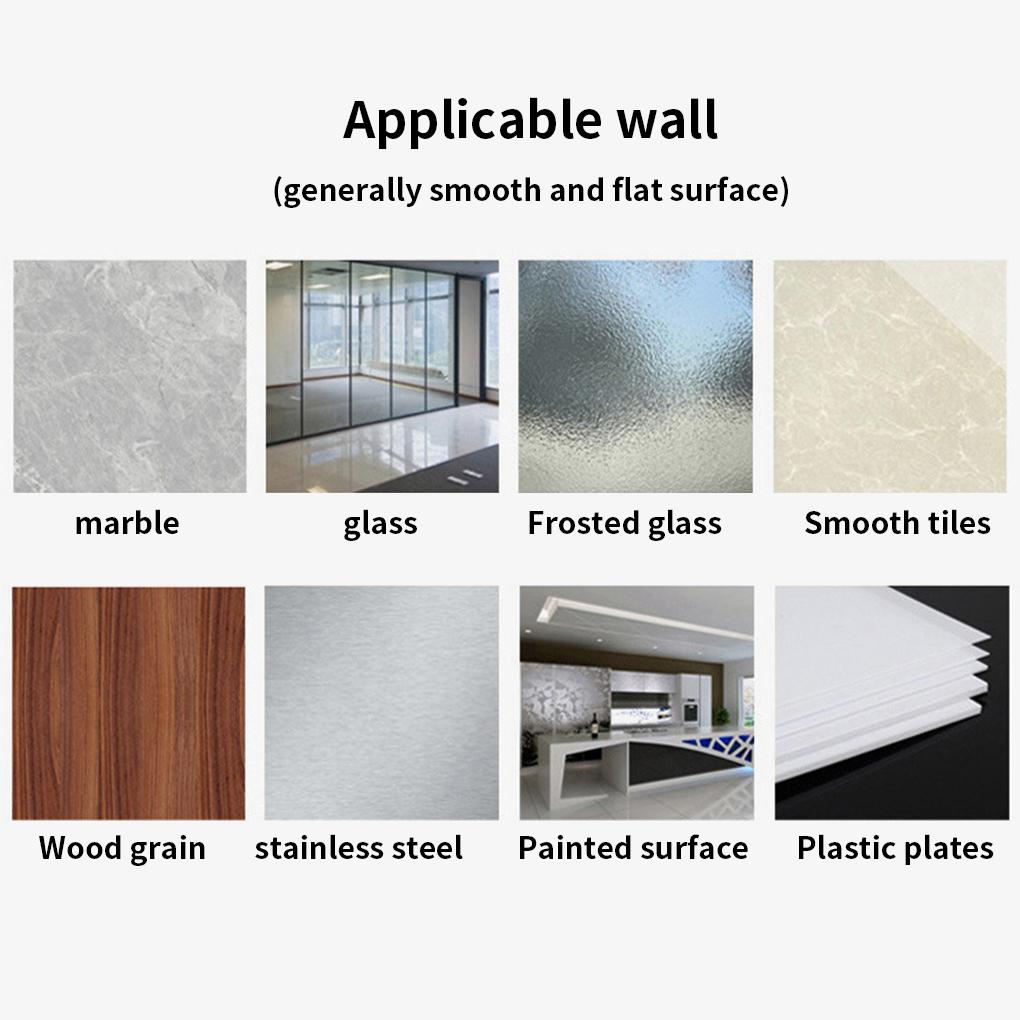 Applicable wall

(generally smooth and flat surface)

marble

glass

Frosted glass

Smooth tiles

Wood grain

stainless steel

Painted surface

Plastic plates